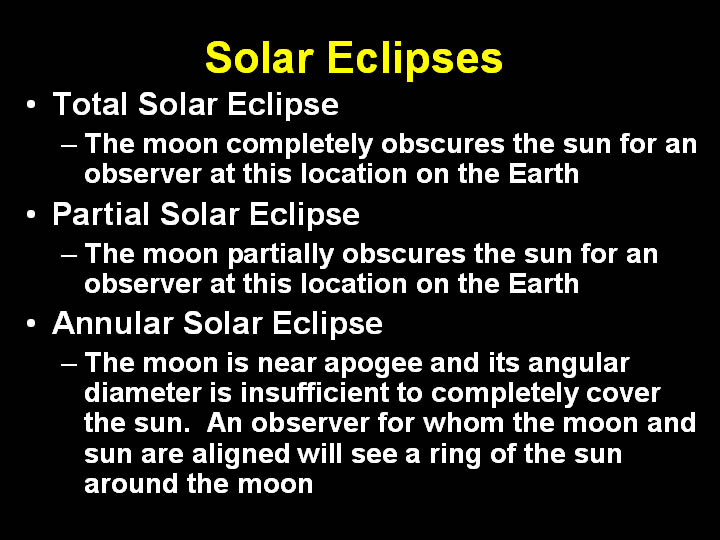 Solar Eclipses

• Total Solar Eclipse
– The moon completely obscures the sun for an observer at this location on the Earth

• Partial Solar Eclipse
– The moon partially obscures the sun for an observer at this location on the Earth

• Annular Solar Eclipse
– The moon is near apogee and its angular diameter is insufficient to completely cover the sun. An observer for whom the moon and sun are aligned will see a ring of the sun around the moon